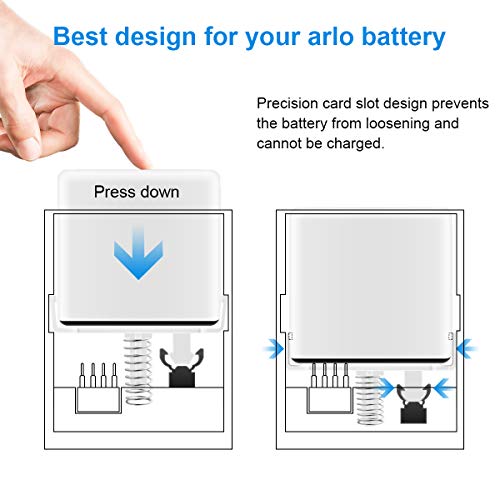 Best design for your arlo battery

Precision card slot design prevents the battery from loosening and cannot be charged.

Press down